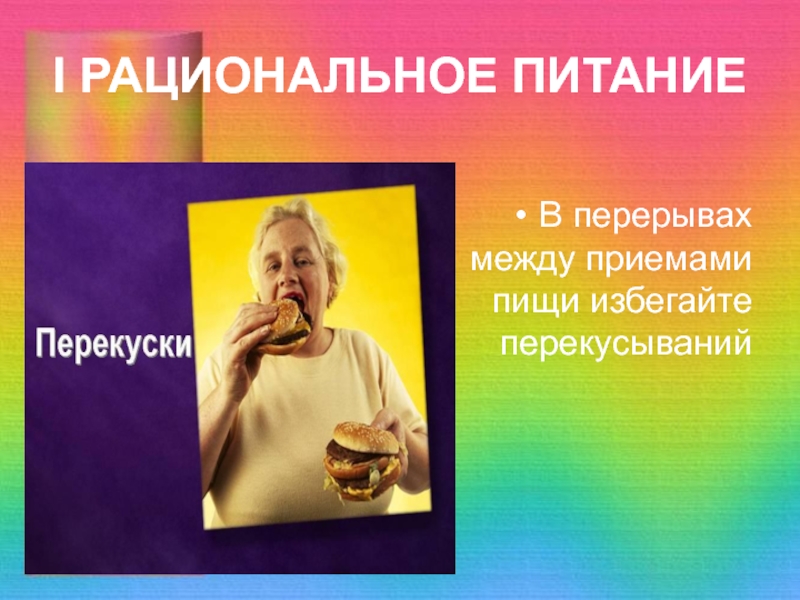 I РАЦИОНАЛЬНОЕ ПИТАНИЕ

Перекуски

• В перерывах между приемами пищи избегайте перекусываний